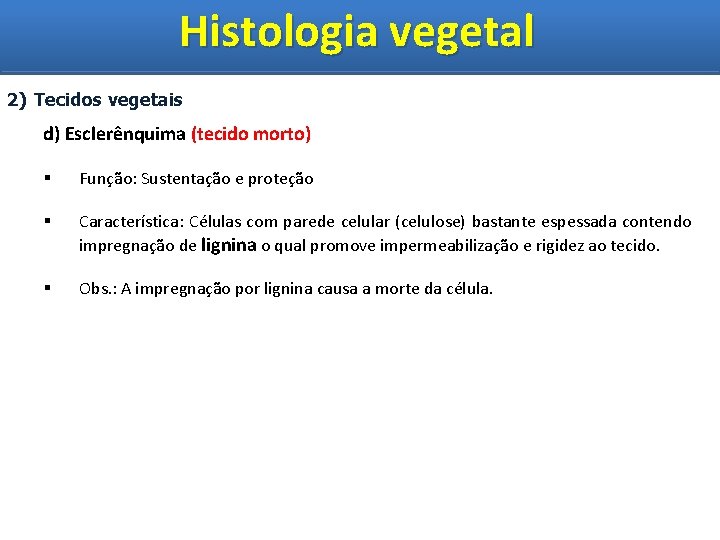 Histologia vegetal

2) Tecidos vegetais

d) Esclerênquima (tecido morto)

▪ Função: Sustentação e proteção

▪ Característica: Células com parede celular (celulose) bastante espessada contendo impregnação de lignina o qual promove impermeabilização e rigidez ao tecido.

▪ Obs.: A impregnação por lignina causa a morte da célula.